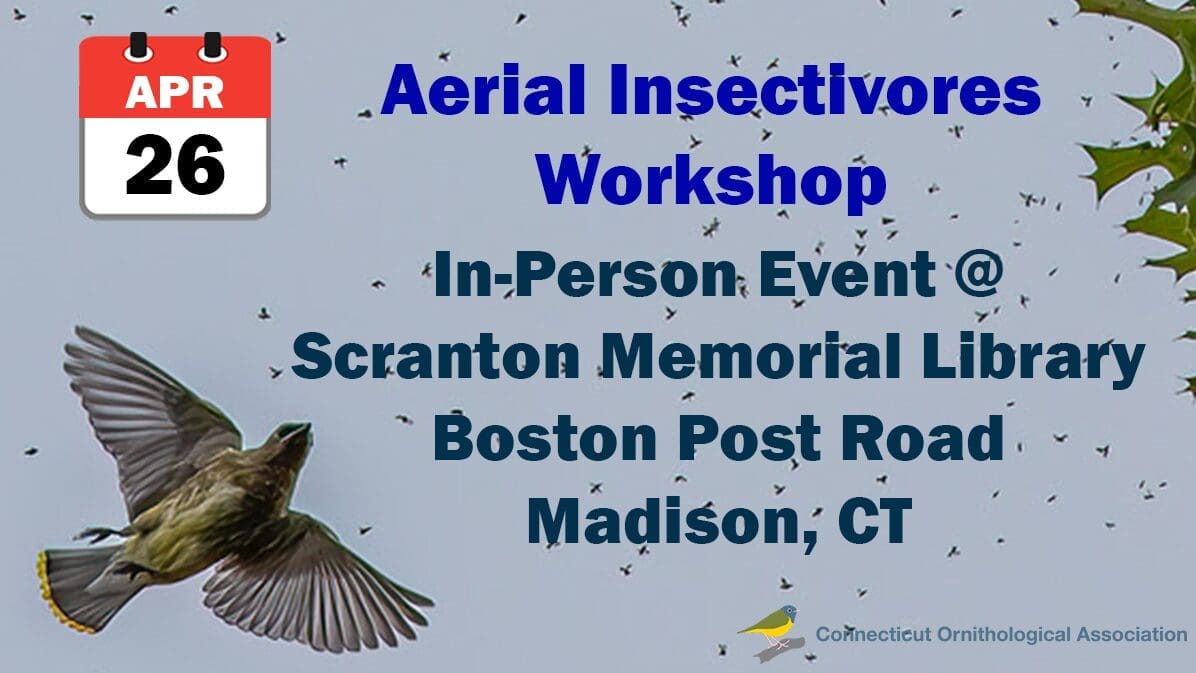 APR
26

Aerial Insectivores Workshop

In-Person Event @
Scranton Memorial Library
Boston Post Road
Madison, CT

Connecticut Ornithological Association